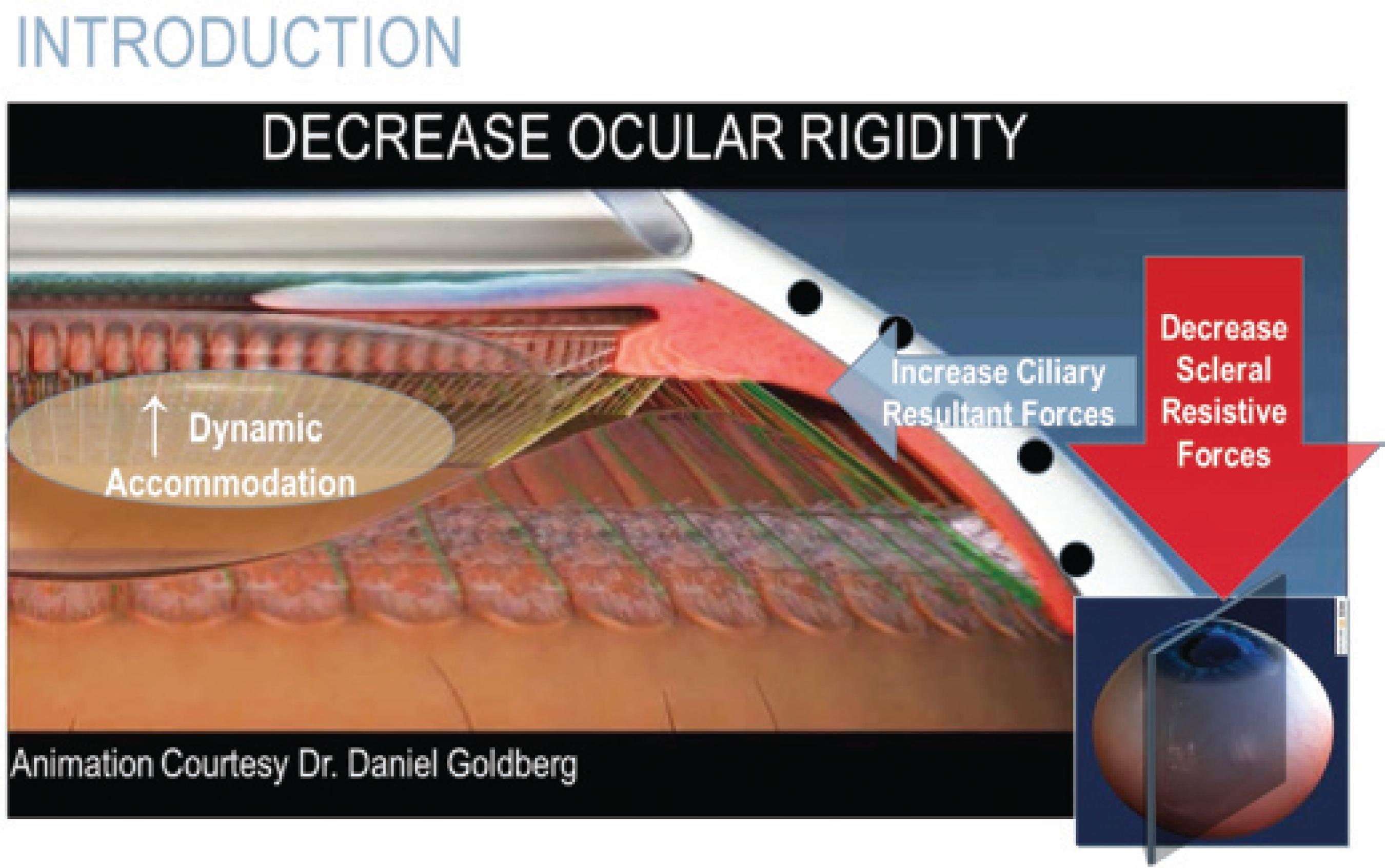 INTRODUCTION

DECREASE OCULAR RIGIDITY

↑ Dynamic Accommodation

Increase Ciliary Resultant Forces

Decrease Scleral Resistive Forces

Animation Courtesy Dr. Daniel Goldberg